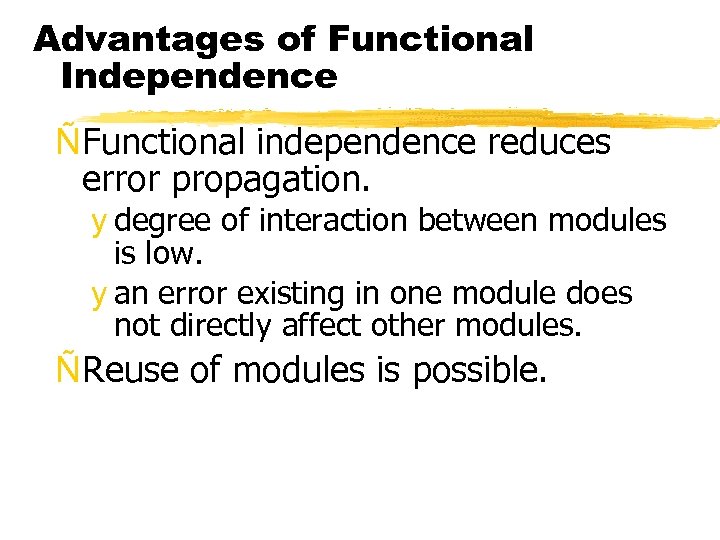 Advantages of Functional Independence

ÑFunctional independence reduces error propagation.

y degree of interaction between modules is low.

y an error existing in one module does not directly affect other modules.

ÑReuse of modules is possible.